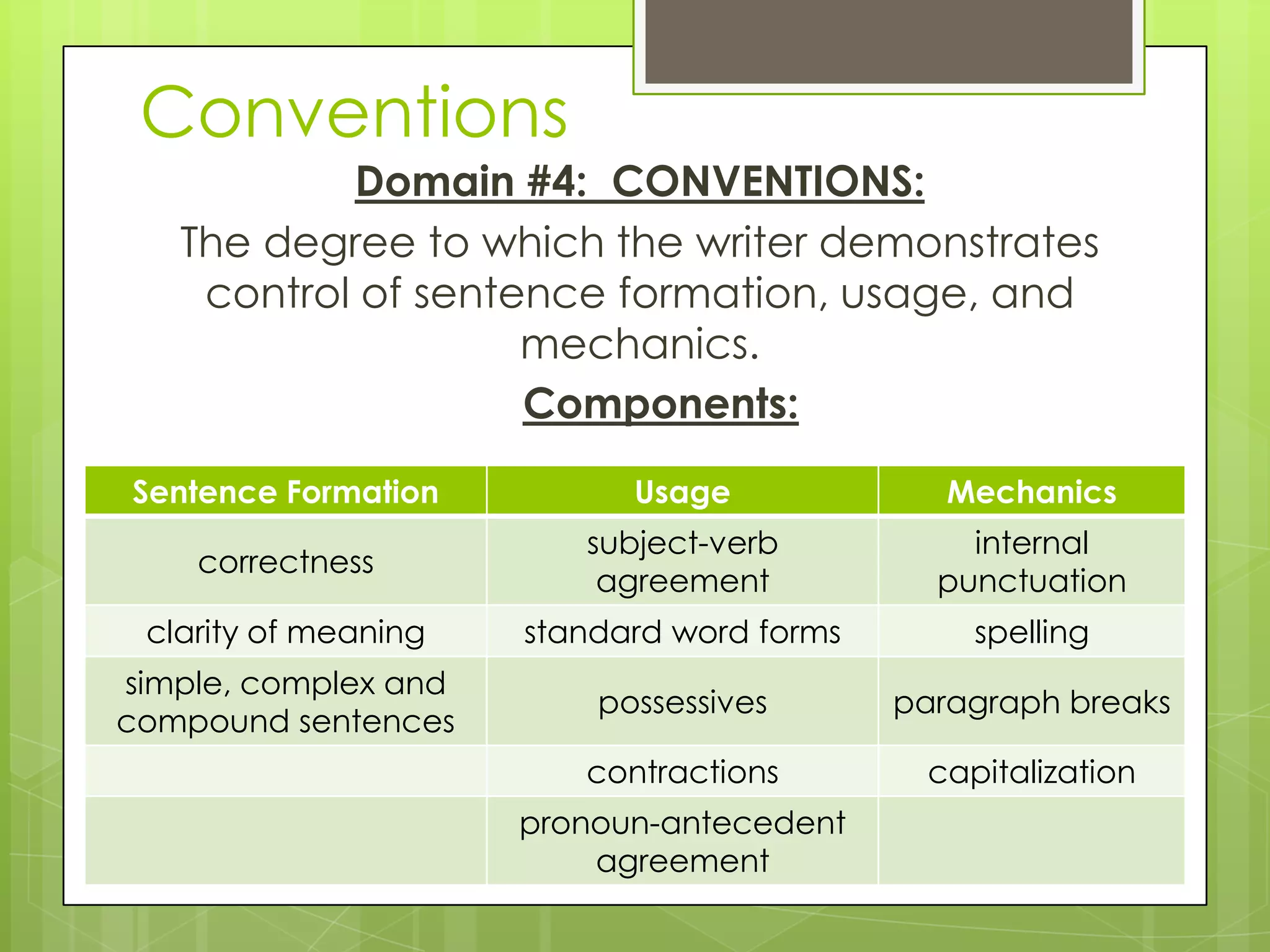 Conventions

Domain #4: CONVENTIONS:

The degree to which the writer demonstrates control of sentence formation, usage, and mechanics.

Components:

| Sentence Formation | Usage | Mechanics |
|---|---|---|
| correctness | subject-verb agreement | internal punctuation |
| clarity of meaning | standard word forms | spelling |
| simple, complex and compound sentences | possessives | paragraph breaks |
| | contractions | capitalization |
| | pronoun-antecedent agreement | |